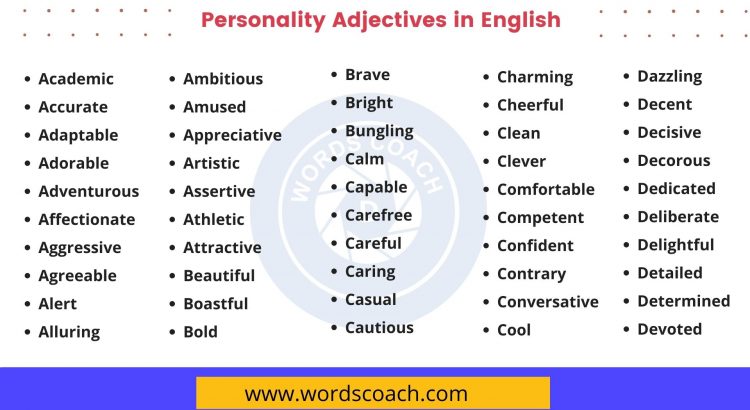 Personality Adjectives in English

- Academic
- Accurate
- Adaptable
- Adorable
- Adventurous
- Affectionate
- Aggressive
- Agreeable
- Alert
- Alluring

- Ambitious
- Amused
- Appreciative
- Artistic
- Assertive
- Athletic
- Attractive
- Beautiful
- Boastful
- Bold

- Brave
- Bright
- Bungling
- Calm
- Capable
- Carefree
- Careful
- Caring
- Casual
- Cautious

- Charming
- Cheerful
- Clean
- Clever
- Comfortable
- Competent
- Confident
- Contrary
- Conversative
- Cool

- Dazzling
- Decent
- Decisive
- Decorous
- Dedicated
- Deliberate
- Delightful
- Detailed
- Determined
- Devoted

WORDS COACH

www.wordscoach.com